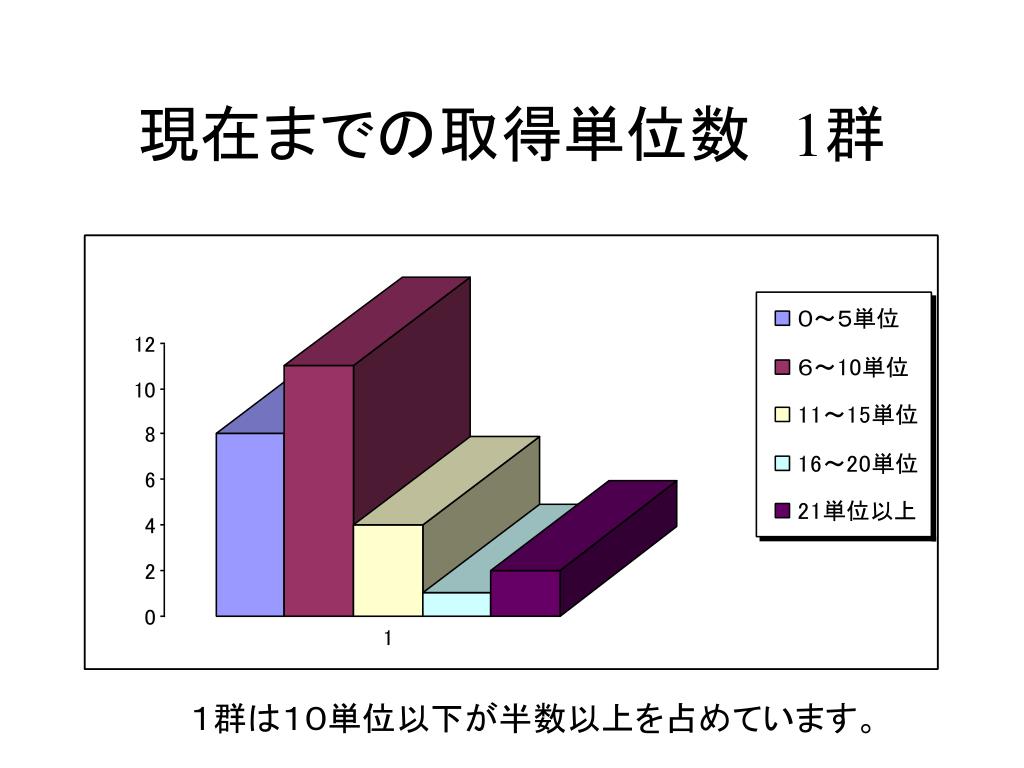 現在までの取得単位数　1群

12
10
8
6
4
2
0

1

0～5単位
6～10単位
11～15単位
16～20単位
21単位以上

１群は10単位以下が半数以上を占めています。